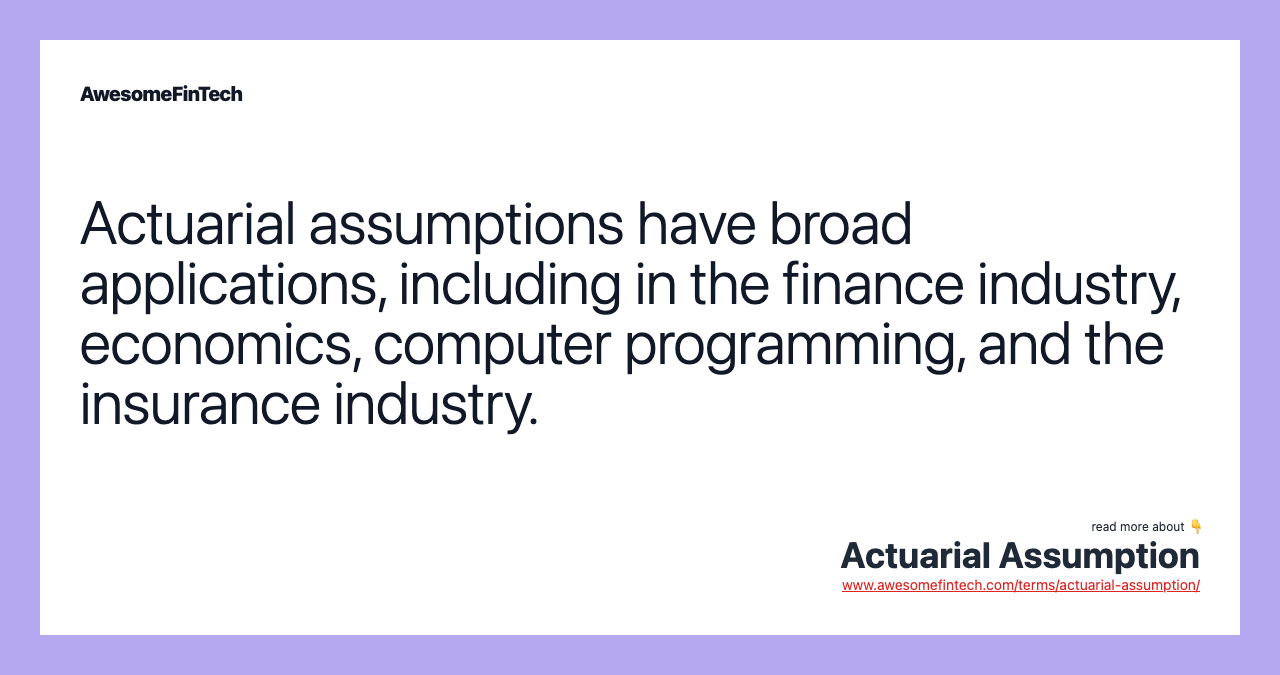 AwesomeFinTech

Actuarial assumptions have broad applications, including in the finance industry, economics, computer programming, and the insurance industry.

read more about 👇
Actuarial Assumption
www.awesomefintech.com/terms/actuarial-assumption/